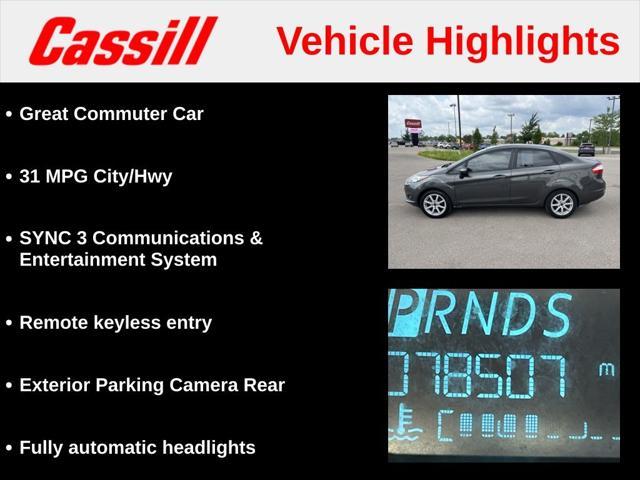 Cassill Vehicle Highlights

• Great Commuter Car

• 31 MPG City/Hwy

• SYNC 3 Communications & Entertainment System

• Remote keyless entry

• Exterior Parking Camera Rear

• Fully automatic headlights

PRNDS
078507 m